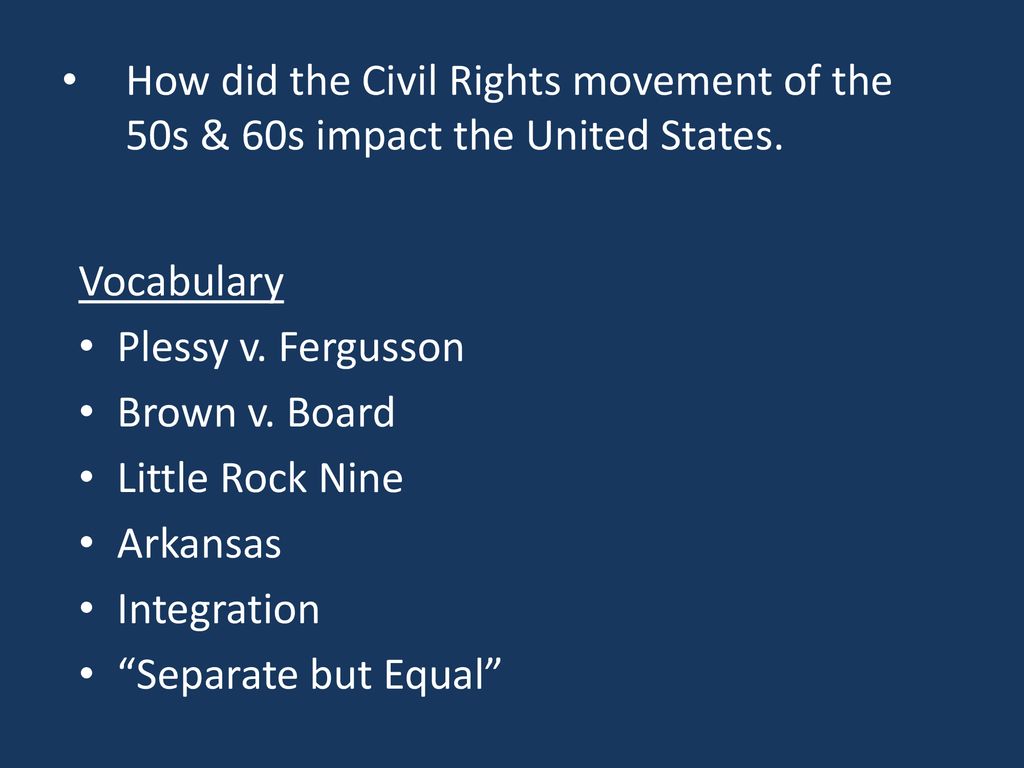 • How did the Civil Rights movement of the 50s & 60s impact the United States.

Vocabulary
• Plessy v. Fergusson
• Brown v. Board
• Little Rock Nine
• Arkansas
• Integration
• “Separate but Equal”